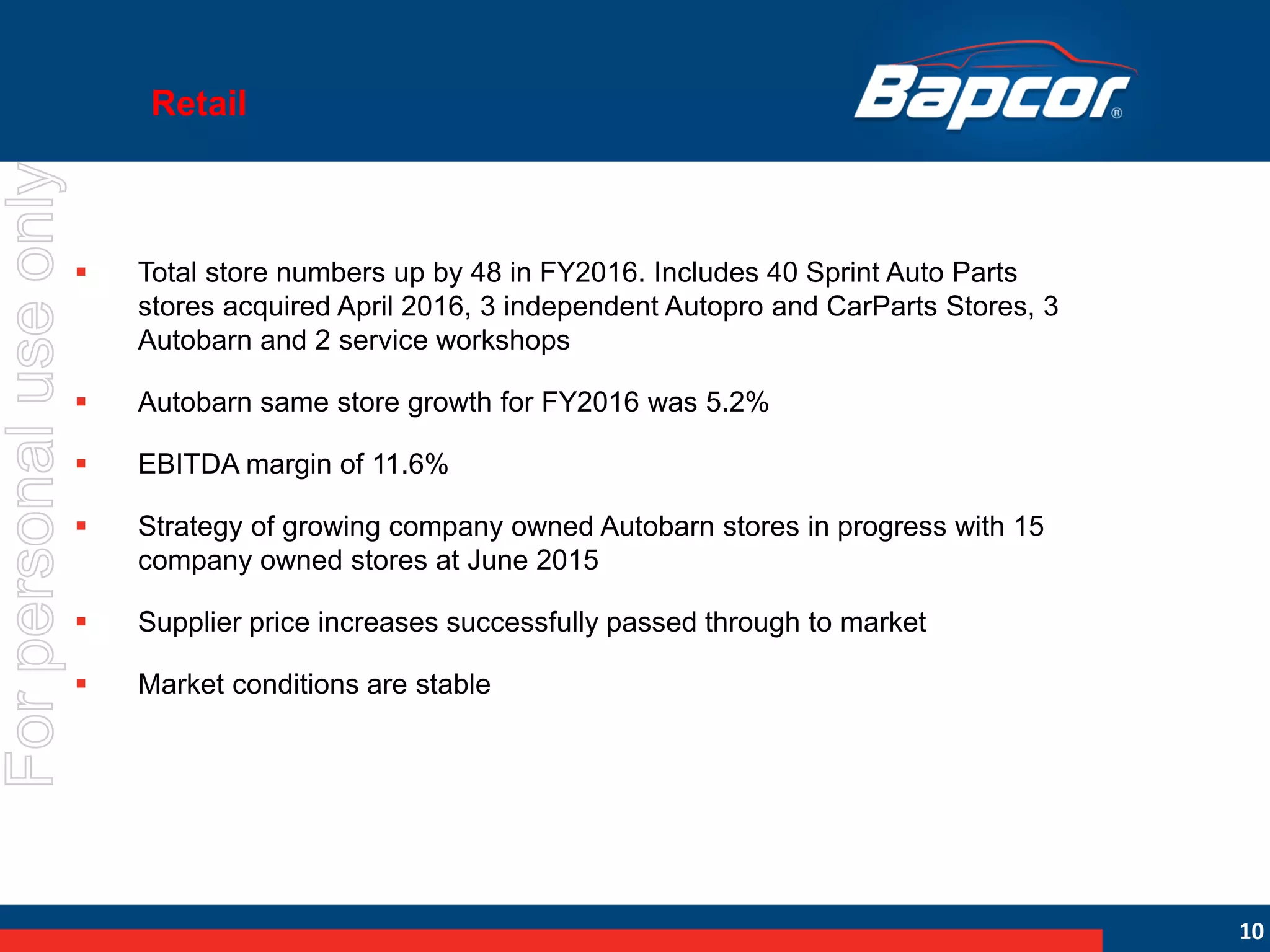 Retail

Bapcor®

For personal use only

▪ Total store numbers up by 48 in FY2016. Includes 40 Sprint Auto Parts stores acquired April 2016, 3 independent Autopro and CarParts Stores, 3 Autobarn and 2 service workshops

▪ Autobarn same store growth for FY2016 was 5.2%

▪ EBITDA margin of 11.6%

▪ Strategy of growing company owned Autobarn stores in progress with 15 company owned stores at June 2015

▪ Supplier price increases successfully passed through to market

▪ Market conditions are stable

10